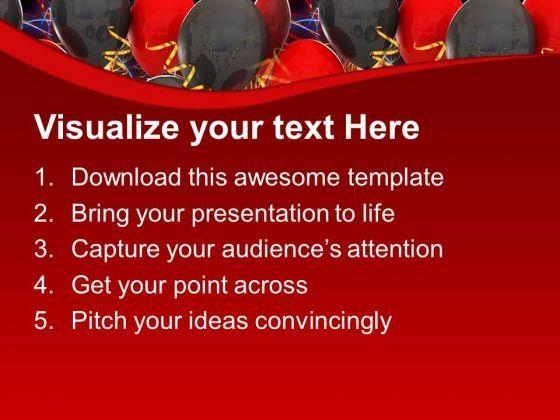 Visualize your text Here

1. Download this awesome template
2. Bring your presentation to life
3. Capture your audience's attention
4. Get your point across
5. Pitch your ideas convincingly